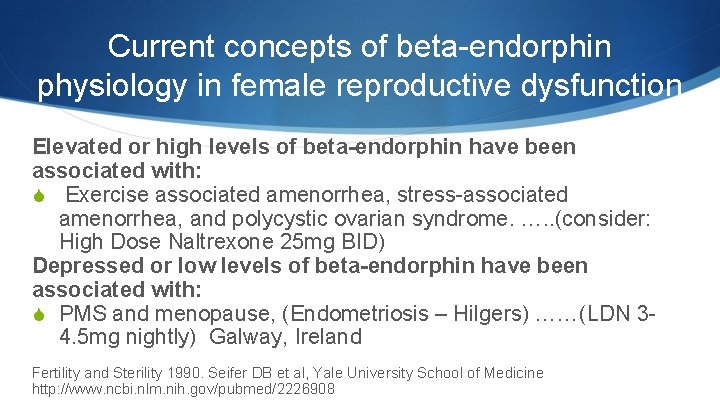 Current concepts of beta-endorphin physiology in female reproductive dysfunction

Elevated or high levels of beta-endorphin have been associated with:

Exercise associated amenorrhea, stress-associated amenorrhea, and polycystic ovarian syndrome. …..(consider: High Dose Naltrexone 25mg BID)

Depressed or low levels of beta-endorphin have been associated with:

PMS and menopause, (Endometriosis – Hilgers) ……(LDN 3-4.5mg nightly) Galway, Ireland

Fertility and Sterility 1990. Seifer DB et al, Yale University School of Medicine
http://www.ncbi.nlm.nih.gov/pubmed/2226908